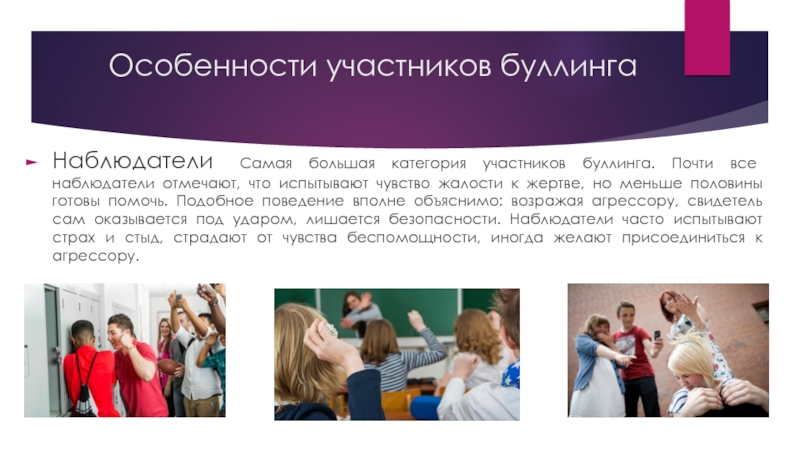 Особенности участников буллинга

Наблюдатели Самая большая категория участников буллинга. Почти все наблюдатели отмечают, что испытывают чувство жалости к жертве, но меньше половины готовы помочь. Подобное поведение вполне объяснимо: возражая агрессору, свидетель сам оказывается под ударом, лишается безопасности. Наблюдатели часто испытывают страх и стыд, страдают от чувства беспомощности, иногда желают присоединиться к агрессору.